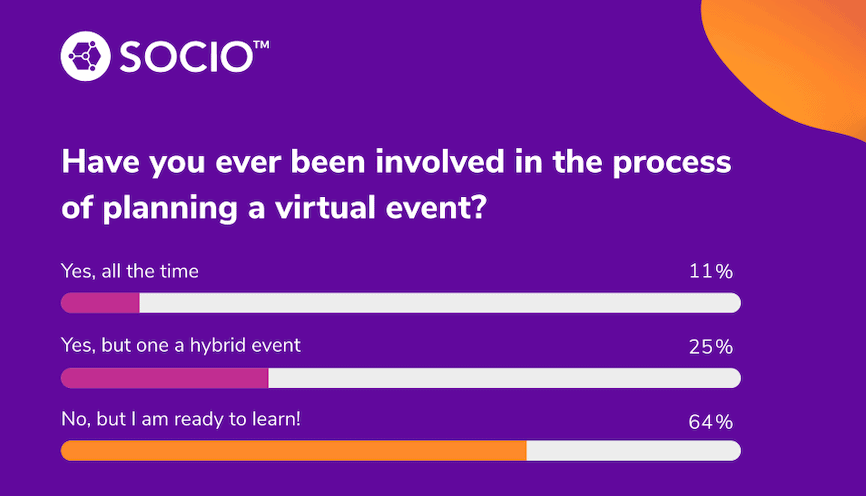 SOCIO™

Have you ever been involved in the process of planning a virtual event?

Yes, all the time
11%

Yes, but one a hybrid event
25%

No, but I am ready to learn!
64%